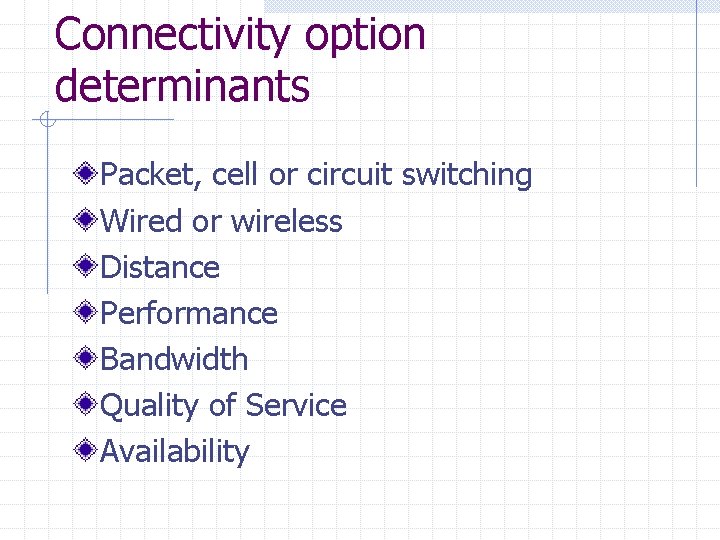 Connectivity option determinants

Packet, cell or circuit switching
Wired or wireless
Distance
Performance
Bandwidth
Quality of Service
Availability